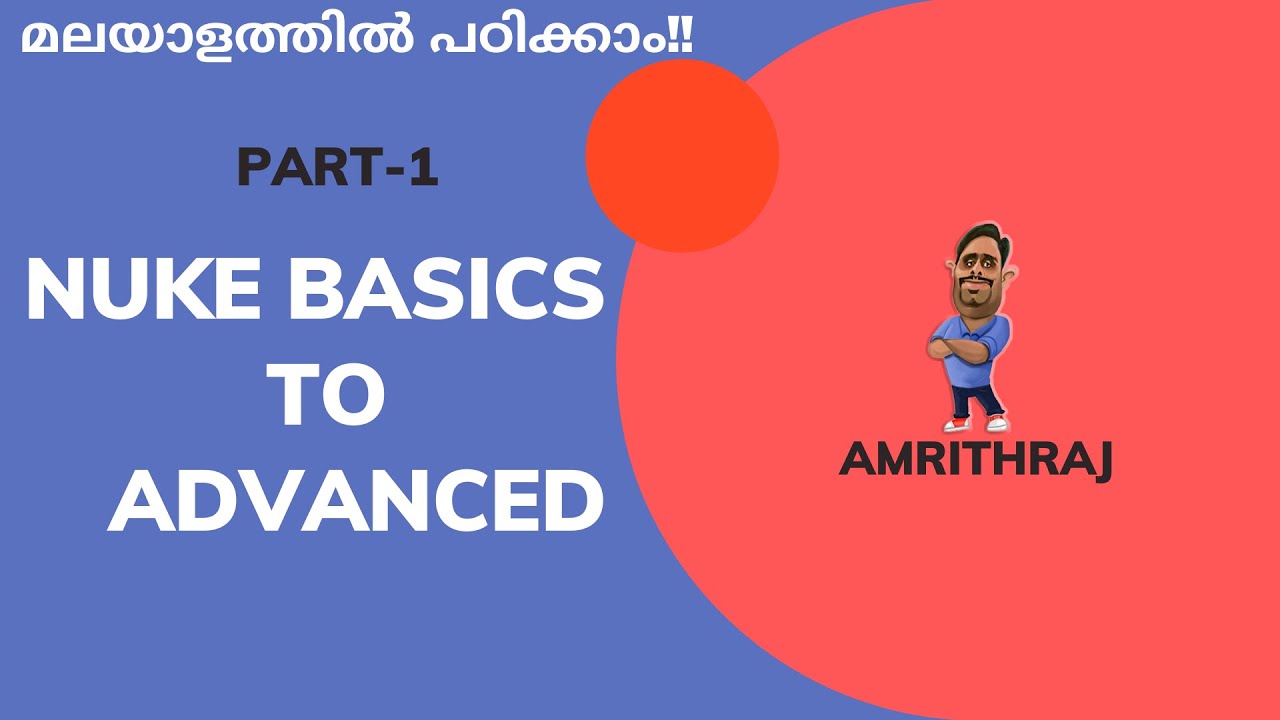 മലയാളത്തിൽ പഠിക്കാം!!

PART-1

NUKE BASICS TO ADVANCED

AMRITHRAJ